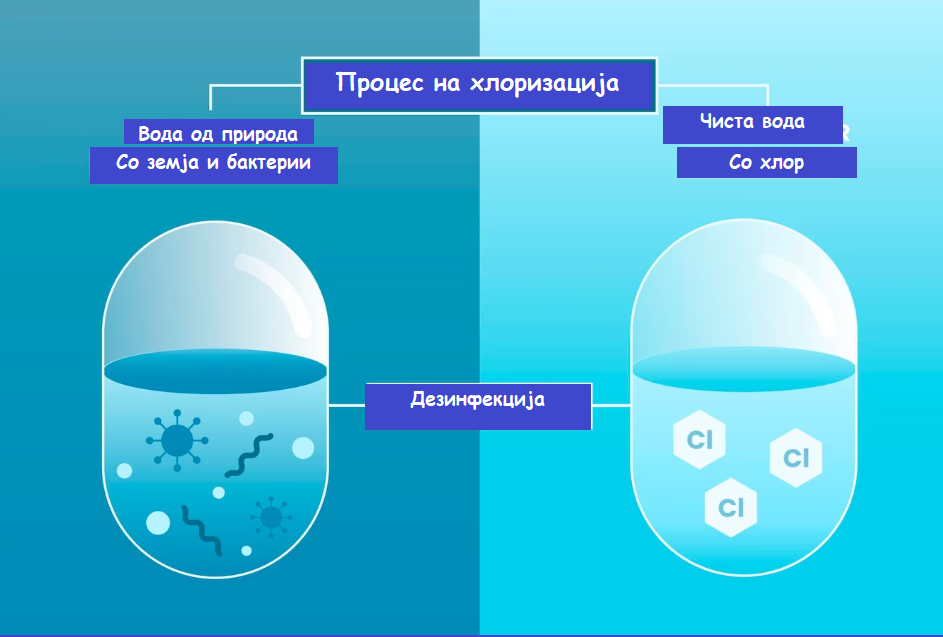 Процес на хлоризација

Вода од природа
Со земја и бактерии

Чиста вода
Со хлор

Дезинфекција

Cl
Cl
Cl